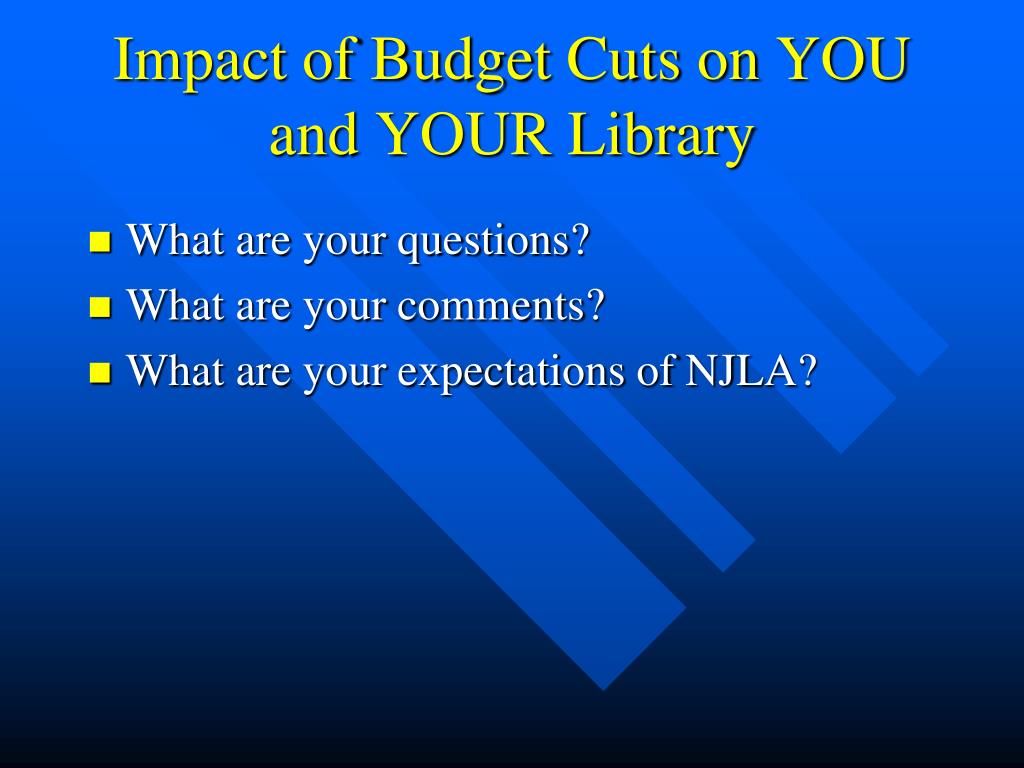 Impact of Budget Cuts on YOU and YOUR Library

- What are your questions?
- What are your comments?
- What are your expectations of NJLA?